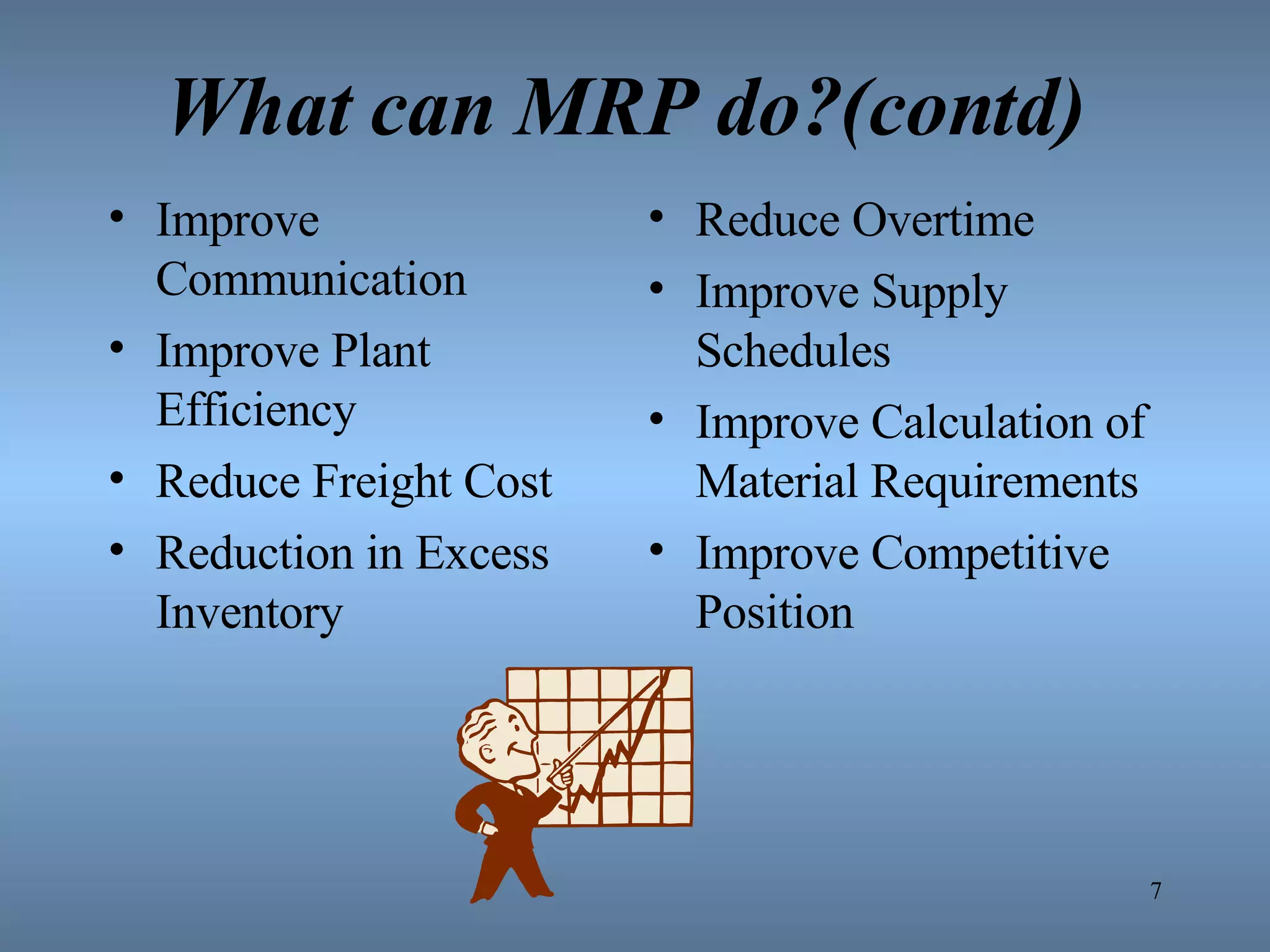 What can MRP do?(contd)

• Improve Communication
• Improve Plant Efficiency
• Reduce Freight Cost
• Reduction in Excess Inventory

• Reduce Overtime
• Improve Supply Schedules
• Improve Calculation of Material Requirements
• Improve Competitive Position

7